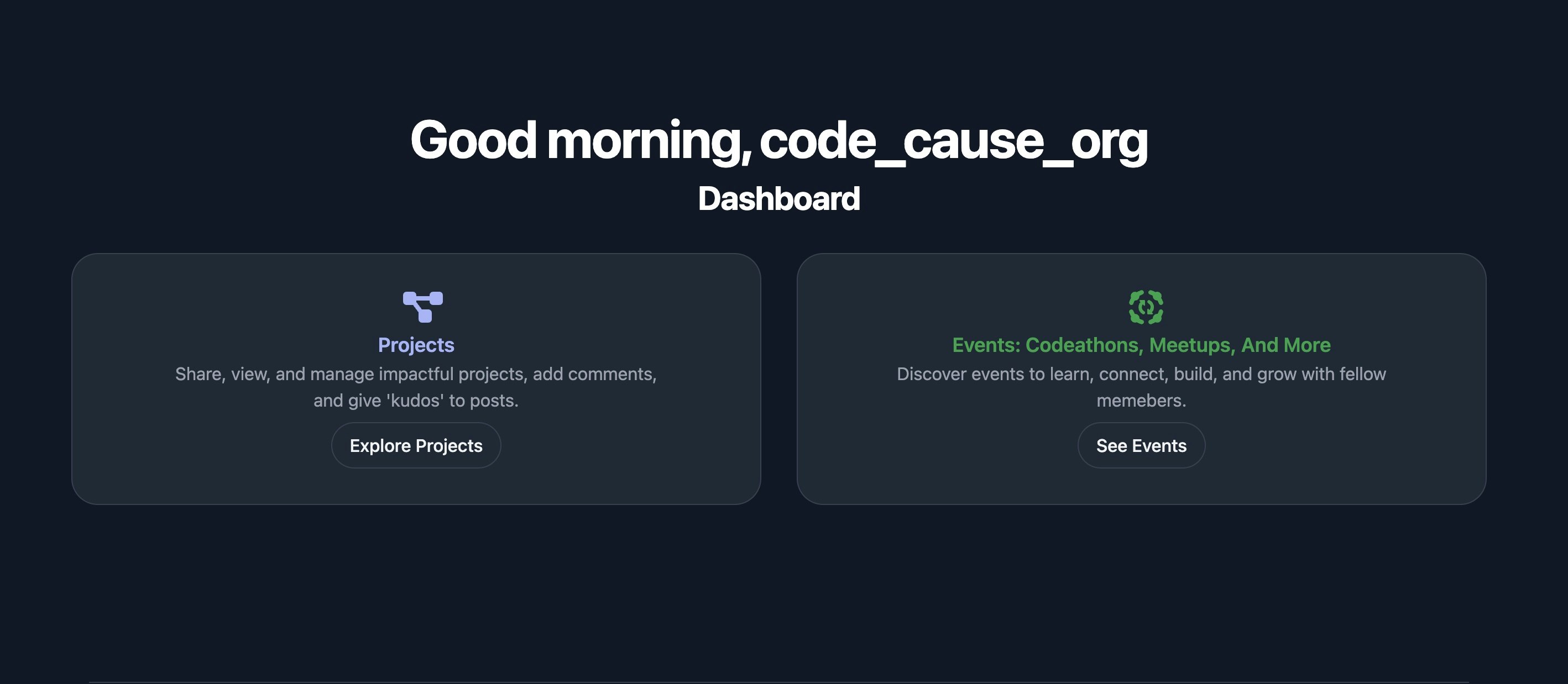 Good morning, code_cause_org
Dashboard

Projects
Share, view, and manage impactful projects, add comments, and give 'kudos' to posts.
Explore Projects

Events: Codeathons, Meetups, And More
Discover events to learn, connect, build, and grow with fellow memebers.
See Events